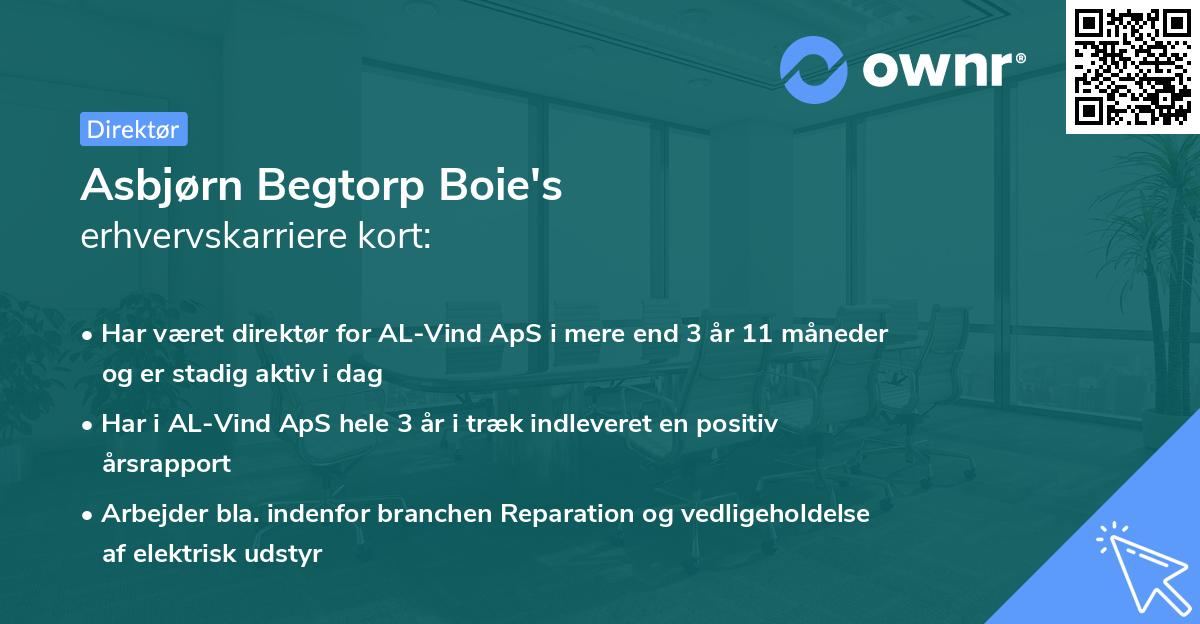 ownr®

Direktør

Asbjørn Begtorp Boie's
erhvervskarriere kort:

• Har været direktør for AL-Vind ApS i mere end 3 år 11 måneder og er stadig aktiv i dag

• Har i AL-Vind ApS hele 3 år i træk indleveret en positiv årsrapport

• Arbejder bla. indenfor branchen Reparation og vedligeholdelse af elektrisk udstyr